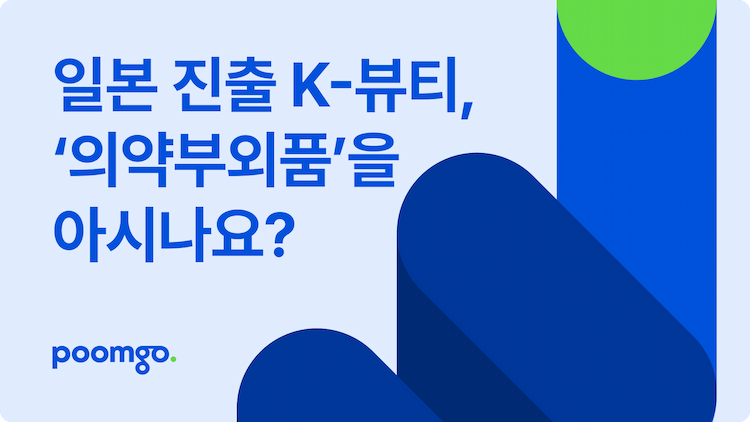 일본 진출 K-뷰티,
‘의약부외품’을
아시나요?

poomgo.